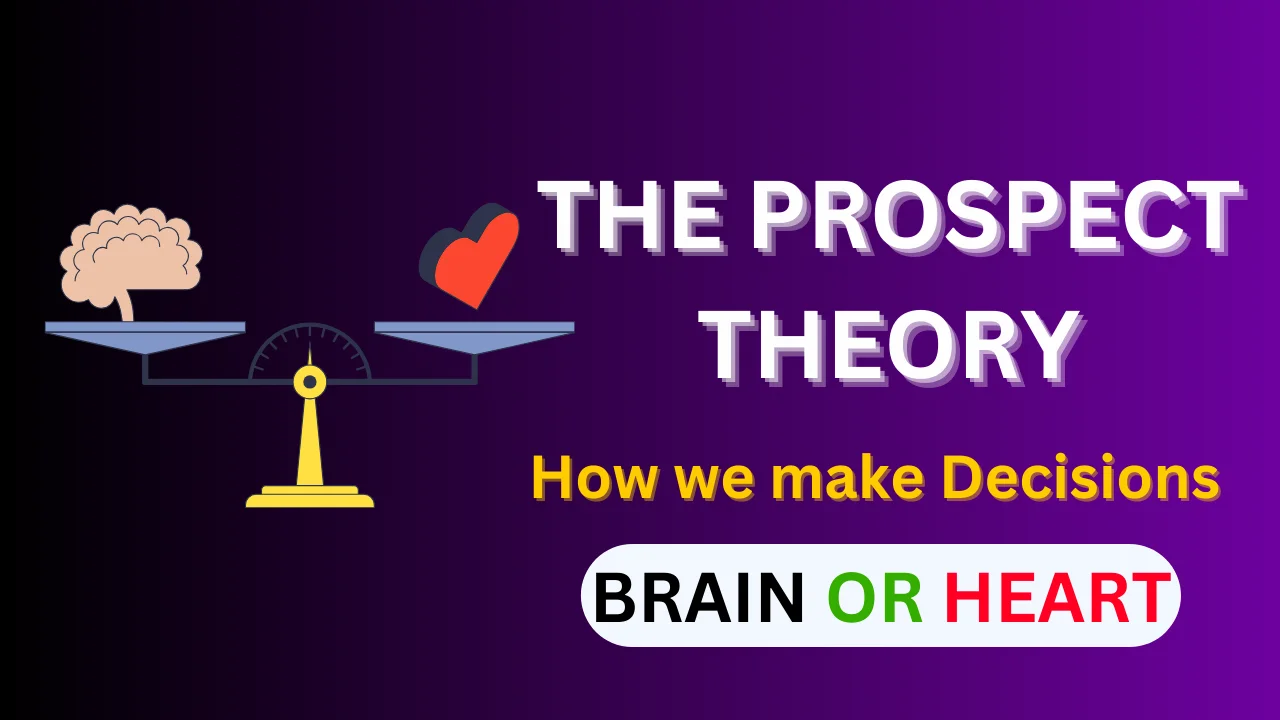 THE PROSPECT THEORY

How we make Decisions

BRAIN OR HEART